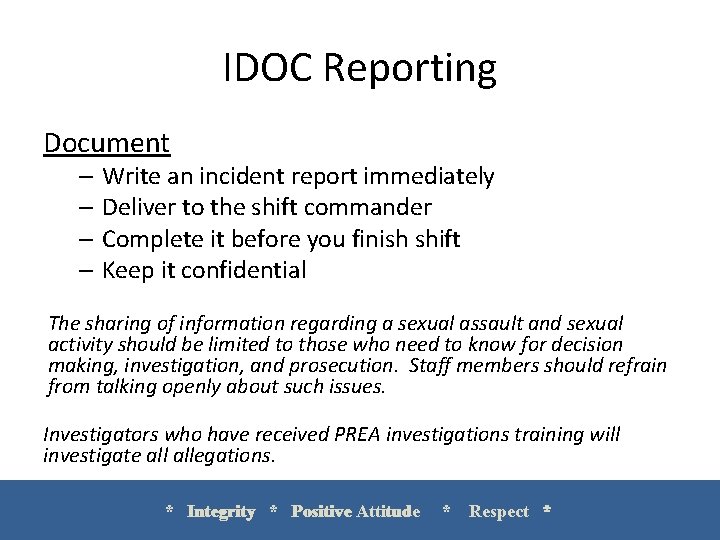 IDOC Reporting

Document

– Write an incident report immediately
– Deliver to the shift commander
– Complete it before you finish shift
– Keep it confidential

The sharing of information regarding a sexual assault and sexual activity should be limited to those who need to know for decision making, investigation, and prosecution. Staff members should refrain from talking openly about such issues.

Investigators who have received PREA investigations training will investigate all allegations.

* Integrity * Positive Attitude * Respect *